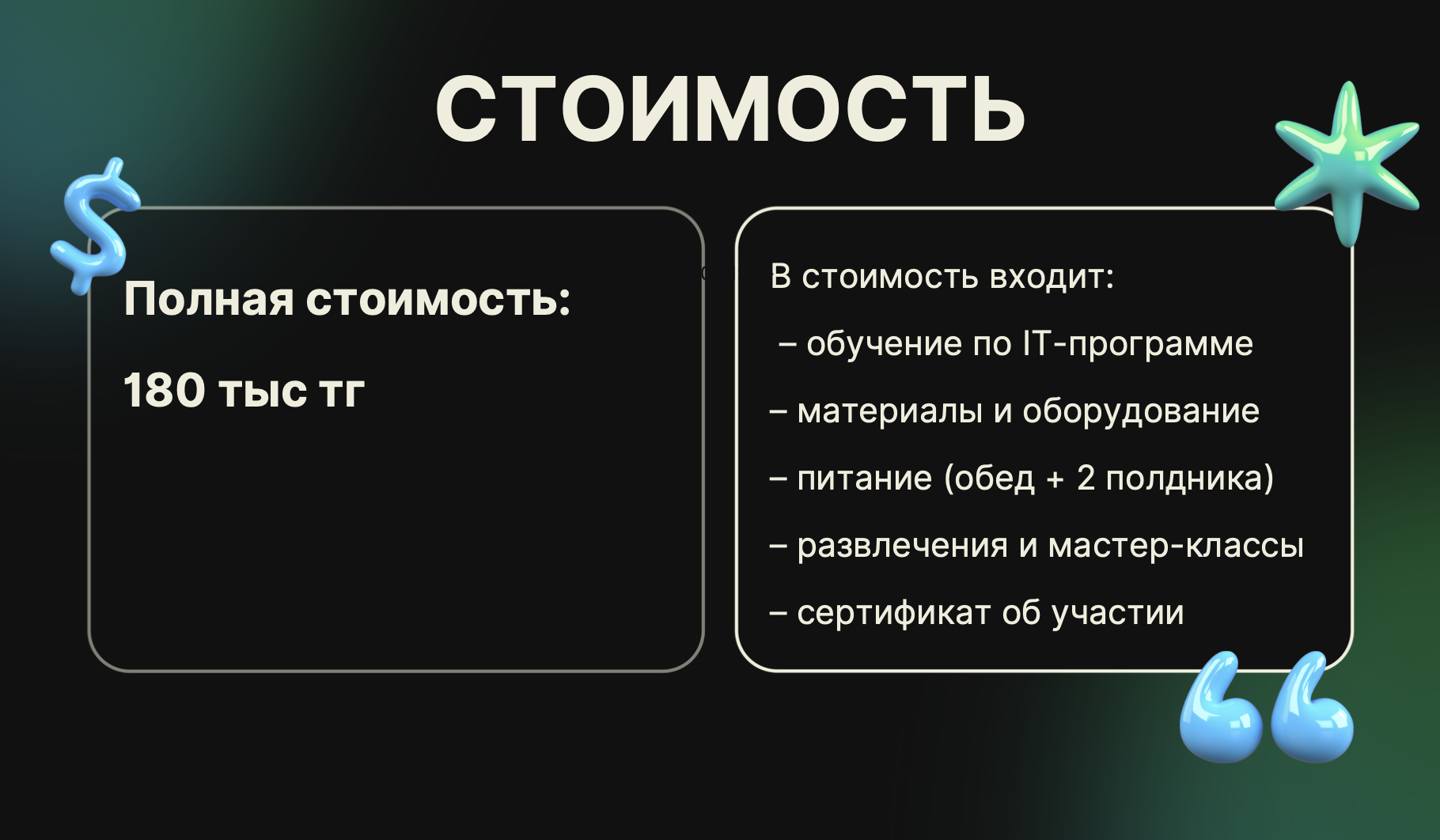 СТОИМОСТЬ

Полная стоимость:

180 тыс тг

В стоимость входит:

– обучение по IT-программе

– материалы и оборудование

– питание (обед + 2 полдника)

– развлечения и мастер-классы

– сертификат об участии